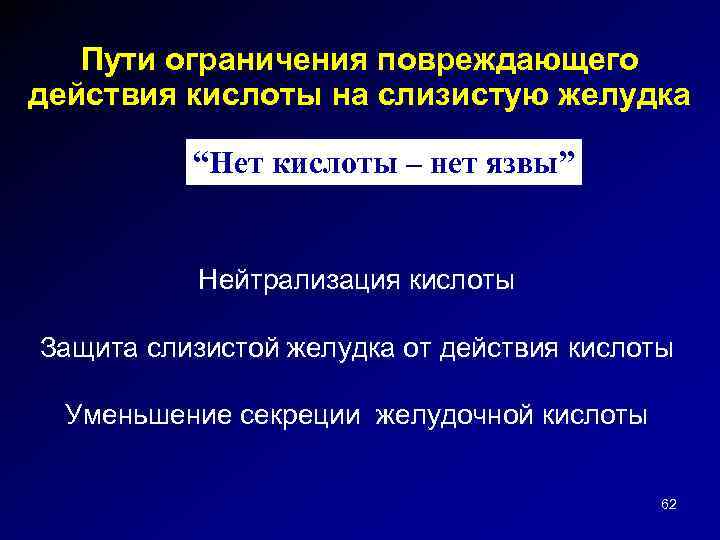 Пути ограничения повреждающего действия кислоты на слизистую желудка

“Нет кислоты – нет язвы”

Нейтрализация кислоты

Защита слизистой желудка от действия кислоты

Уменьшение секреции желудочной кислоты

62